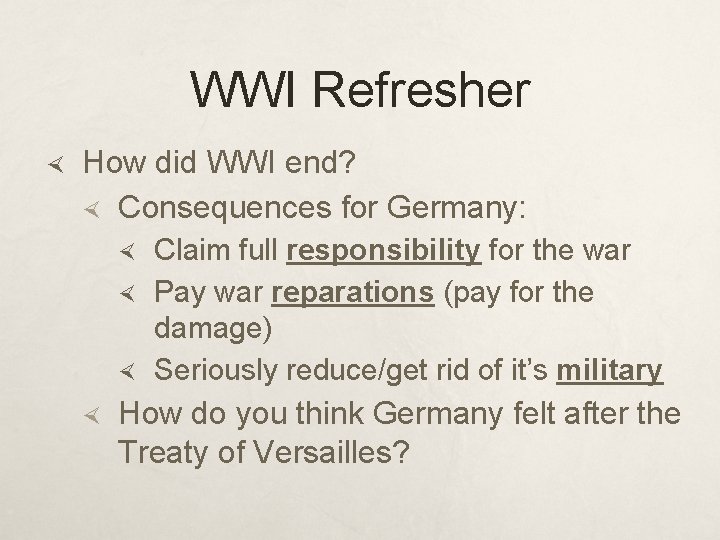 WWI Refresher

How did WWI end?

Consequences for Germany:

Claim full responsibility for the war

Pay war reparations (pay for the damage)

Seriously reduce/get rid of it's military

How do you think Germany felt after the Treaty of Versailles?